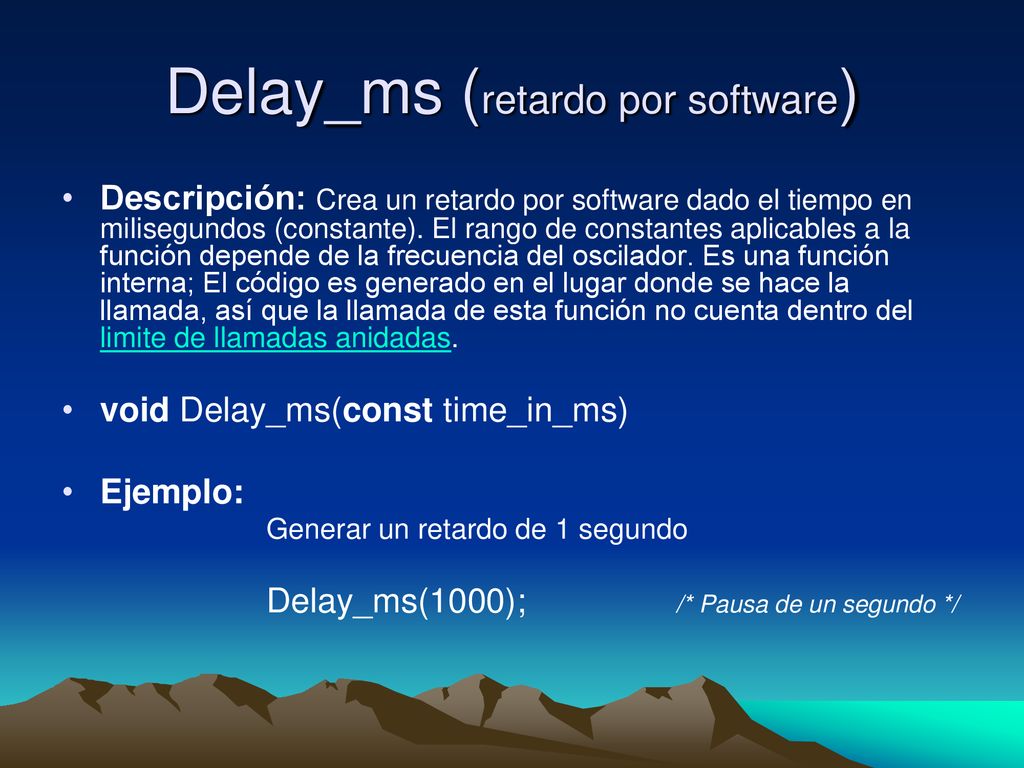 Delay_ms (retardo por software)

• Descripción: Crea un retardo por software dado el tiempo en milisegundos (constante). El rango de constantes aplicables a la función depende de la frecuencia del oscilador. Es una función interna; El código es generado en el lugar donde se hace la llamada, así que la llamada de esta función no cuenta dentro del limite de llamadas anidadas.

• void Delay_ms(const time_in_ms)

• Ejemplo:

Generar un retardo de 1 segundo

Delay_ms(1000); /* Pausa de un segundo */